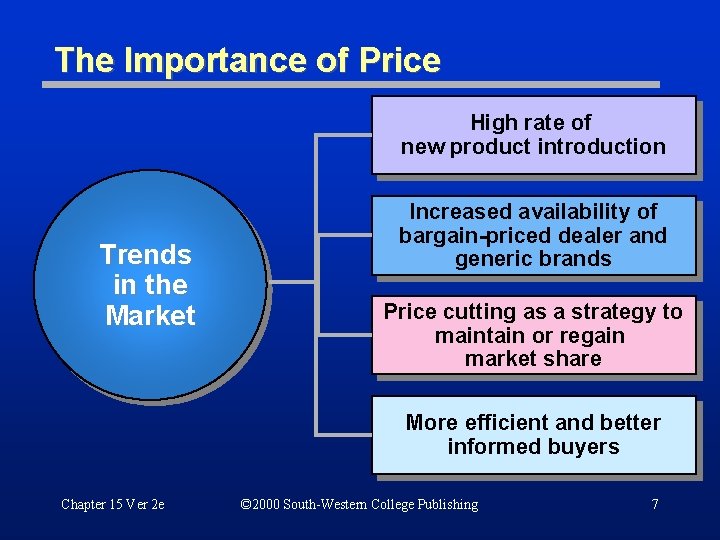 The Importance of Price

Trends in the Market

High rate of new product introduction

Increased availability of bargain-priced dealer and generic brands

Price cutting as a strategy to maintain or regain market share

More efficient and better informed buyers

Chapter 15 Ver 2e ©2000 South-Western College Publishing 7